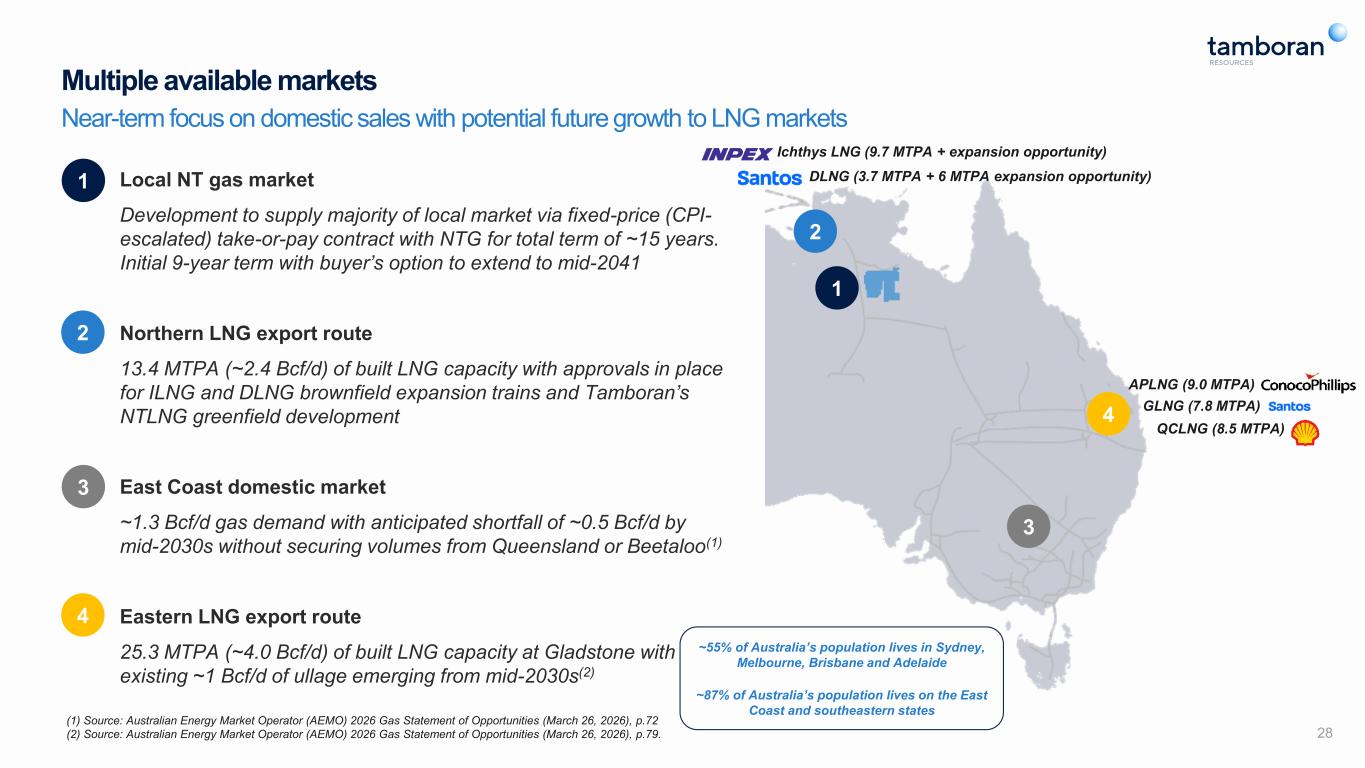 tamboran
RESOURCES

Multiple available markets

Near-term focus on domestic sales with potential future growth to LNG markets

1 Local NT gas market

Development to supply majority of local market via fixed-price (CPI-escalated) take-or-pay contract with NTG for total term of ~15 years. Initial 9-year term with buyer's option to extend to mid-2041

2 Northern LNG export route

13.4 MTPA (~2.4 Bcf/d) of built LNG capacity with approvals in place for ILNG and DLNG brownfield expansion trains and Tamboran's NTLNG greenfield development

3 East Coast domestic market

~1.3 Bcf/d gas demand with anticipated shortfall of ~0.5 Bcf/d by mid-2030s without securing volumes from Queensland or Beetaloo$^{(1)}$

4 Eastern LNG export route

25.3 MTPA (~4.0 Bcf/d) of built LNG capacity at Gladstone with existing ~1 Bcf/d of ullage emerging from mid-2030s$^{(2)}$

INPEX Ichthys LNG (9.7 MTPA + expansion opportunity)

Santos DLNG (3.7 MTPA + 6 MTPA expansion opportunity)

2

1

APLNG (9.0 MTPA) ConocoPhillips

4 GLNG (7.8 MTPA) Santos

QCLNG (8.5 MTPA)

3

~55% of Australia's population lives in Sydney, Melbourne, Brisbane and Adelaide

~87% of Australia's population lives on the East Coast and southeastern states

(1) Source: Australian Energy Market Operator (AEMO) 2026 Gas Statement of Opportunities (March 26, 2026), p.72
(2) Source: Australian Energy Market Operator (AEMO) 2026 Gas Statement of Opportunities (March 26, 2026), p.79.

28